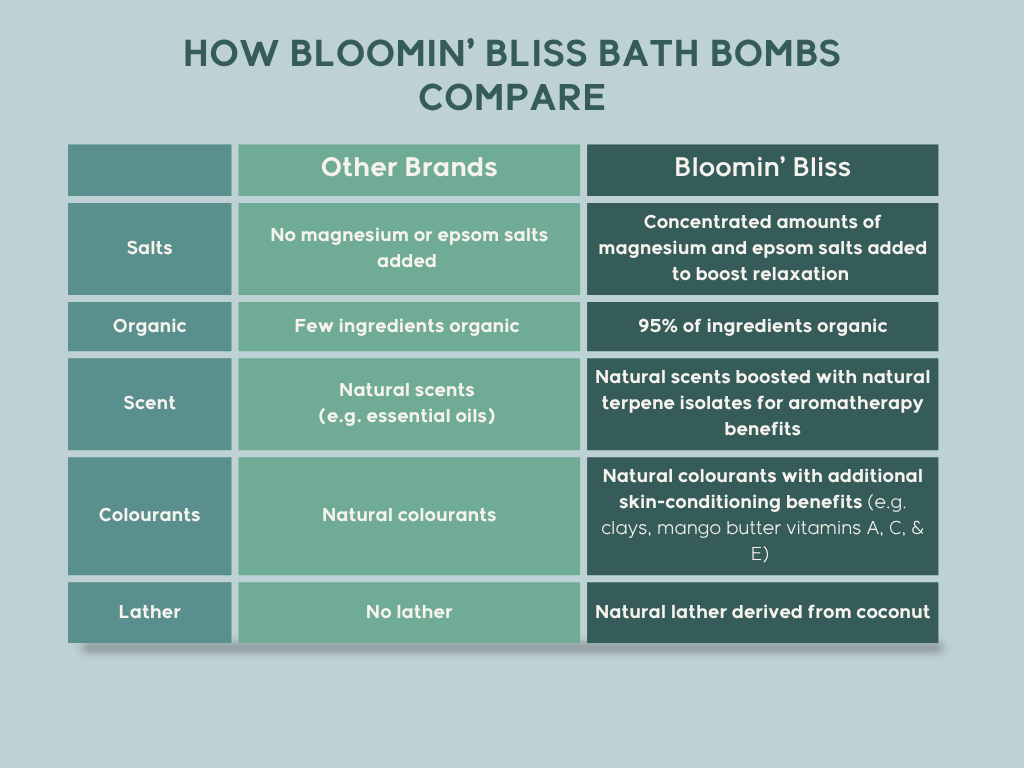 HOW BLOOMIN' BLISS BATH BOMBS COMPARE

| | Other Brands | Bloomin' Bliss |
|---|---|---|
| Salts | No magnesium or epsom salts added | Concentrated amounts of magnesium and epsom salts added to boost relaxation |
| Organic | Few ingredients organic | 95% of ingredients organic |
| Scent | Natural scents (e.g. essential oils) | Natural scents boosted with natural terpene isolates for aromatherapy benefits |
| Colourants | Natural colourants | Natural colourants with additional skin-conditioning benefits (e.g. clays, mango butter vitamins A, C, & E) |
| Lather | No lather | Natural lather derived from coconut |